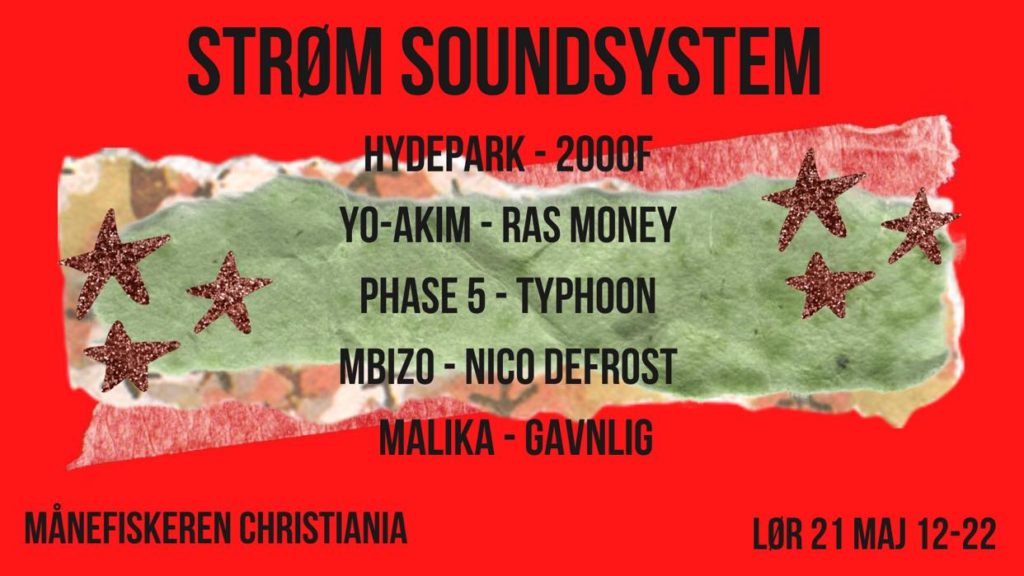 STRØM SOUNDSYSTEM

HYDEPARK - 2000F

YO-AKIM - RAS MONEY

PHASE 5 - TYPHOON

MBIZO - NICO DEFROST

MALIKA - GAVNLIG

MÅNEFISKEREN CHRISTIANIA

LØR 21 MAJ 12-22